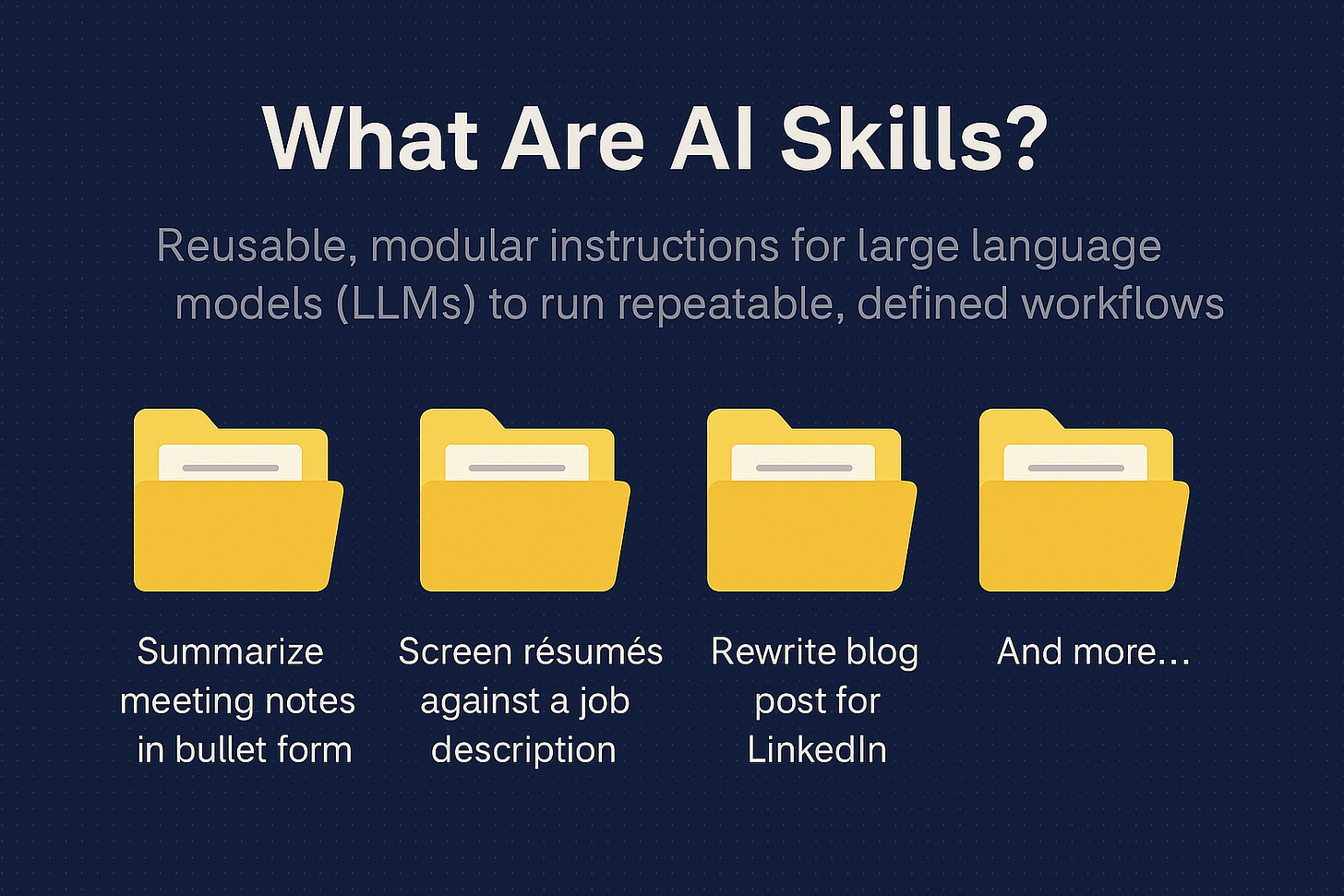 What Are AI Skills?

Reusable, modular instructions for large language models (LLMs) to run repeatable, defined workflows

Summarize meeting notes in bullet form

Screen résumés against a job description

Rewrite blog post for LinkedIn

And more...